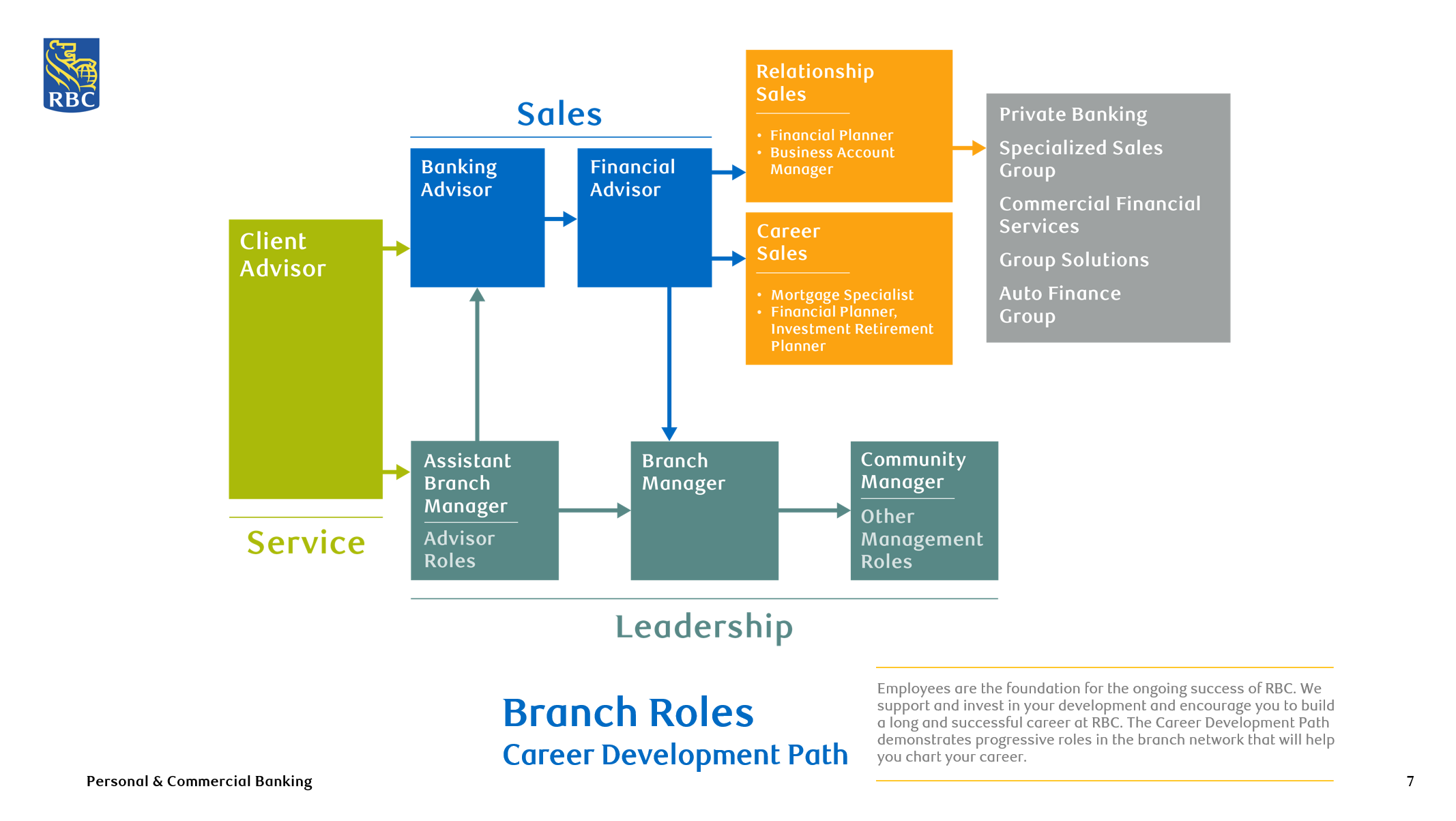 RBC

Sales

Banking Advisor

Financial Advisor

Relationship Sales

• Financial Planner
• Business Account Manager

Career Sales

• Mortgage Specialist
• Financial Planner, Investment Retirement Planner

Private Banking

Specialized Sales Group

Commercial Financial Services

Group Solutions

Auto Finance Group

Client Advisor

Service

Assistant Branch Manager

Advisor Roles

Branch Manager

Community Manager

Other Management Roles

Leadership

Branch Roles
Career Development Path

Employees are the foundation for the ongoing success of RBC. We support and invest in your development and encourage you to build a long and successful career at RBC. The Career Development Path demonstrates progressive roles in the branch network that will help you chart your career.

Personal & Commercial Banking

7